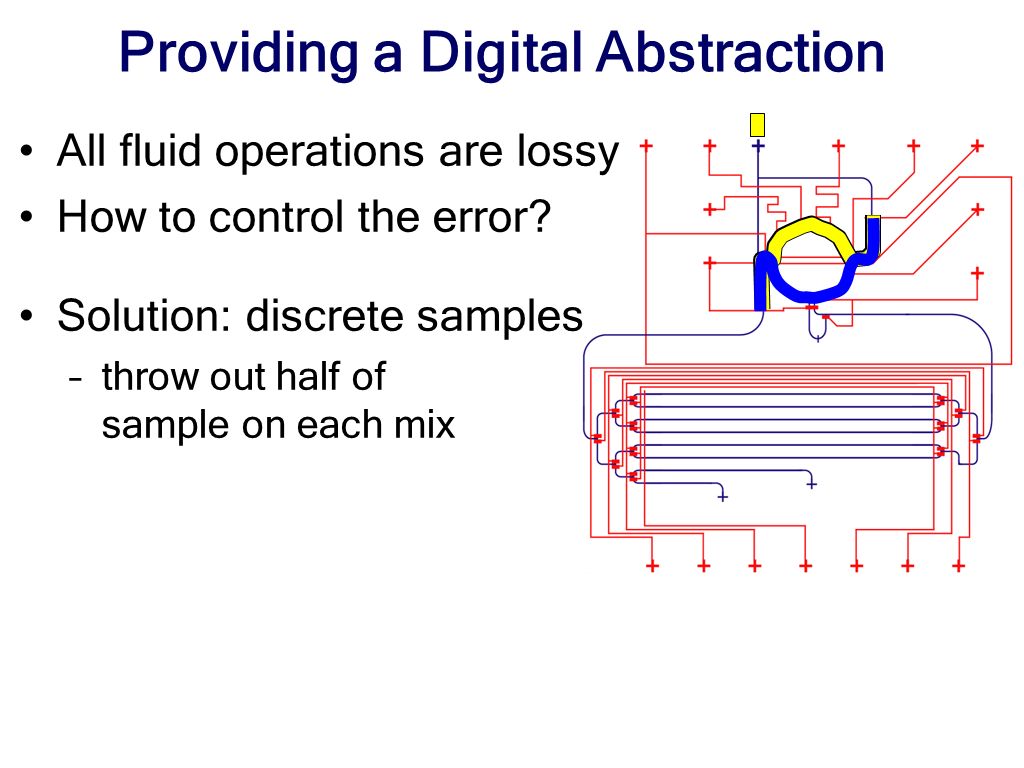 Providing a Digital Abstraction

• All fluid operations are lossy
• How to control the error?

• Solution: discrete samples
– throw out half of sample on each mix